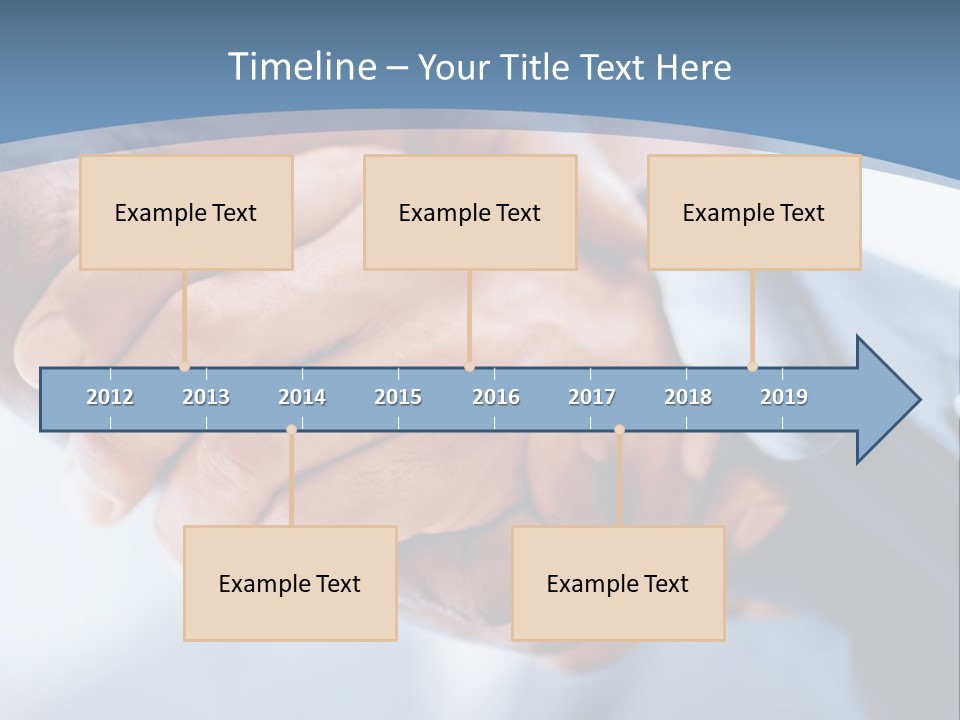 Timeline – Your Title Text Here

Example Text

Example Text

Example Text

2012 2013 2014 2015 2016 2017 2018 2019

Example Text

Example Text